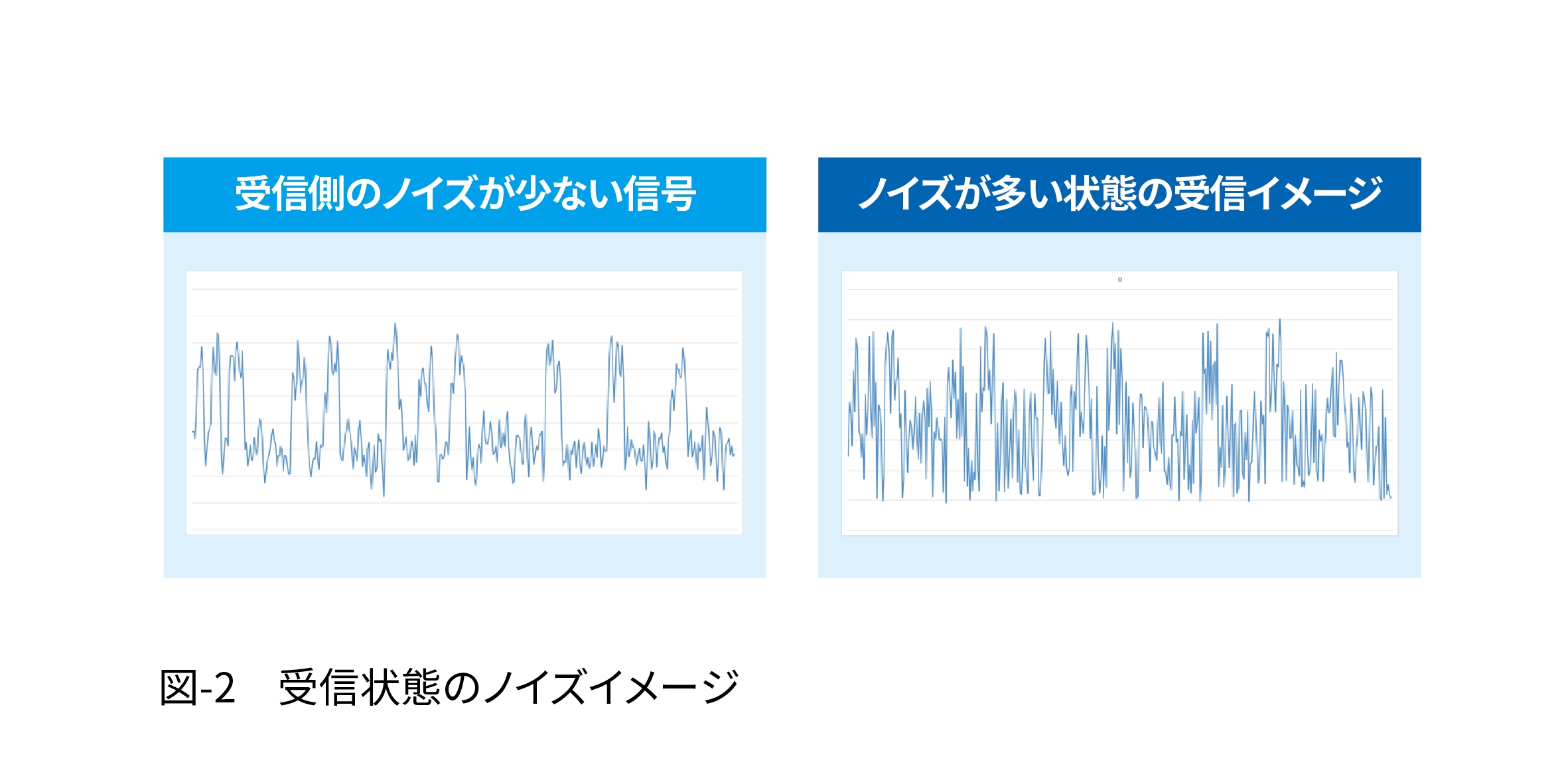 受信側のノイズが少ない信号

ノイズが多い状態の受信イメージ

図-2　受信状態のノイズイメージ